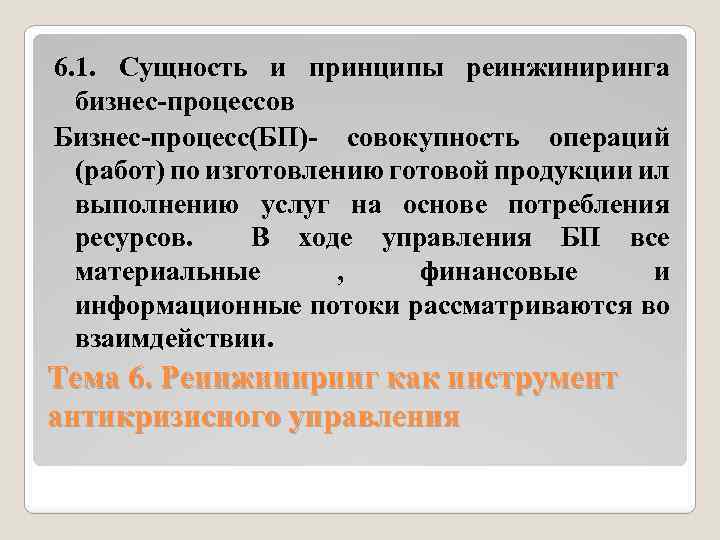 6.1. Сущность и принципы реинжиниринга бизнес-процессов

Бизнес-процесс(БП)- совокупность операций (работ) по изготовлению готовой продукции ил выполнению услуг на основе потребления ресурсов. В ходе управления БП все материальные , финансовые и информационные потоки рассматриваются во взаимдействии.

Тема 6. Реинжиниринг как инструмент антикризисного управления